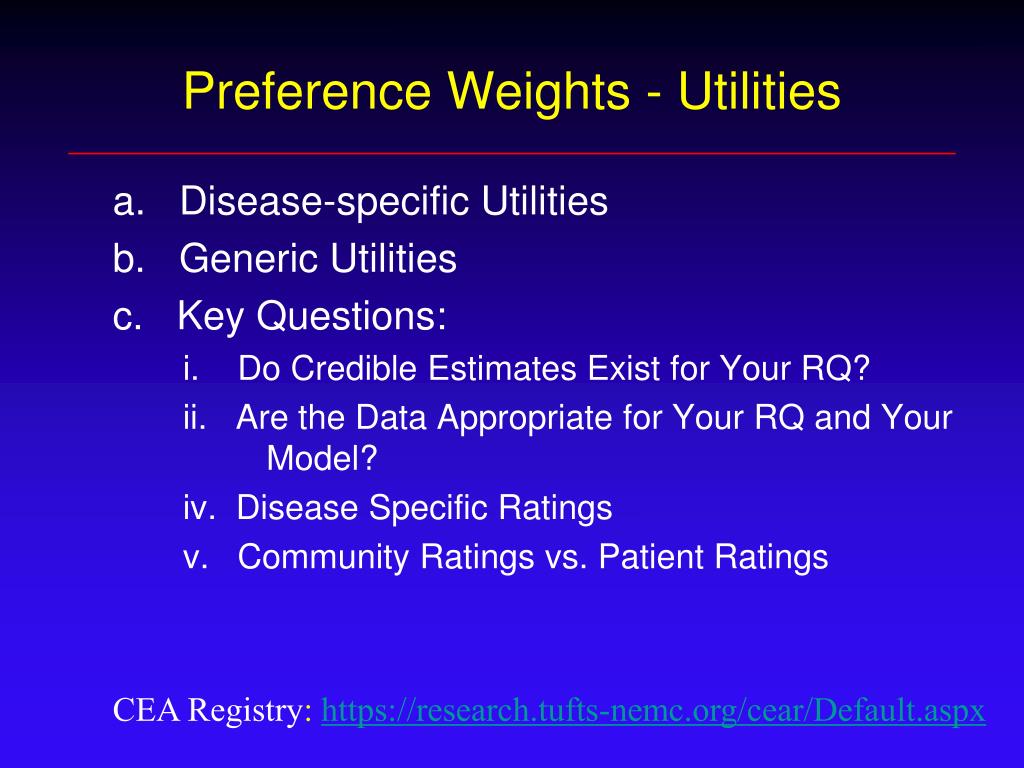 Preference Weights - Utilities

a. Disease-specific Utilities
b. Generic Utilities
c. Key Questions:
i. Do Credible Estimates Exist for Your RQ?
ii. Are the Data Appropriate for Your RQ and Your Model?
iv. Disease Specific Ratings
v. Community Ratings vs. Patient Ratings

CEA Registry: https://research.tufts-nemc.org/cear/Default.aspx